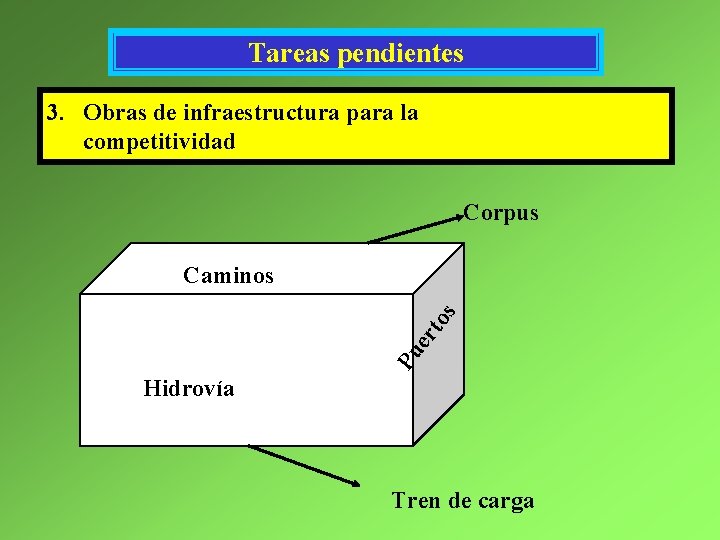 Tareas pendientes

3. Obras de infraestructura para la competitividad

Corpus

Caminos

Puertos

Hidrovía

Tren de carga